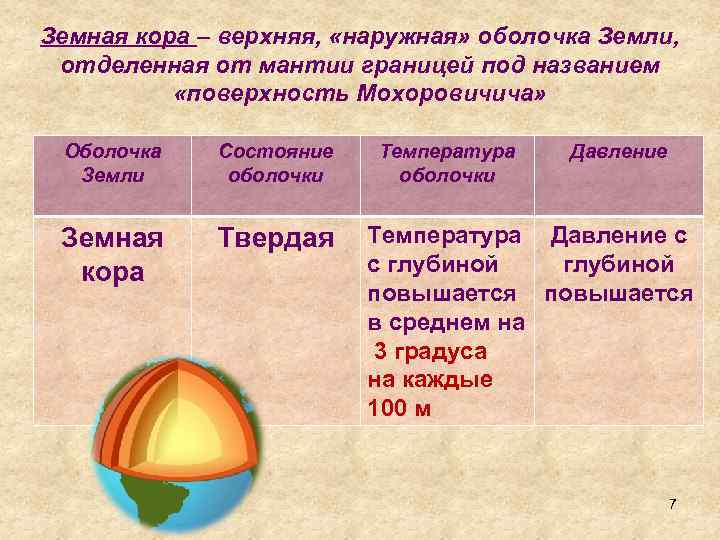 Земная кора – верхняя, «наружная» оболочка Земли, отделенная от мантии границей под названием «поверхность Мохоровичича»

| Оболочка Земли | Состояние оболочки | Температура оболочки | Давление |
|---|---|---|---|
| Земная кора | Твердая | Температура с глубиной повышается в среднем на 3 градуса на каждые 100 м | Давление с глубиной повышается |

7